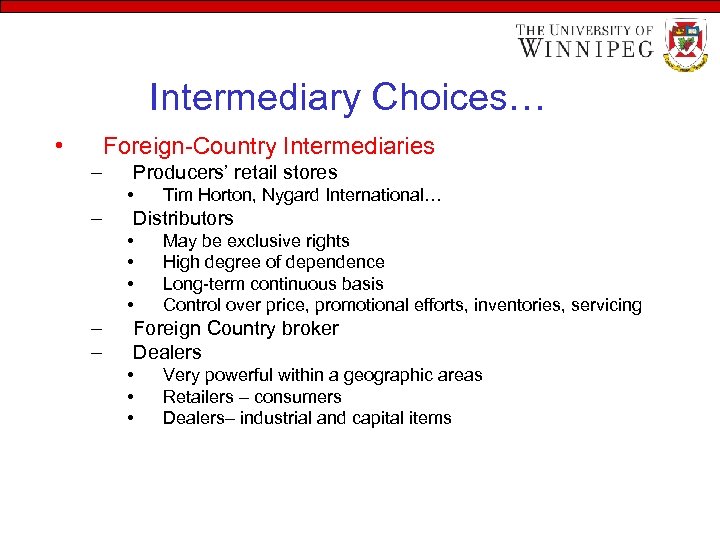 THE UNIVERSITY OF WINNIPEG

Intermediary Choices…

• Foreign-Country Intermediaries
– Producers' retail stores
• Tim Horton, Nygard International…
– Distributors
• May be exclusive rights
• High degree of dependence
• Long-term continuous basis
• Control over price, promotional efforts, inventories, servicing
– Foreign Country broker
– Dealers
• Very powerful within a geographic areas
• Retailers – consumers
• Dealers– industrial and capital items